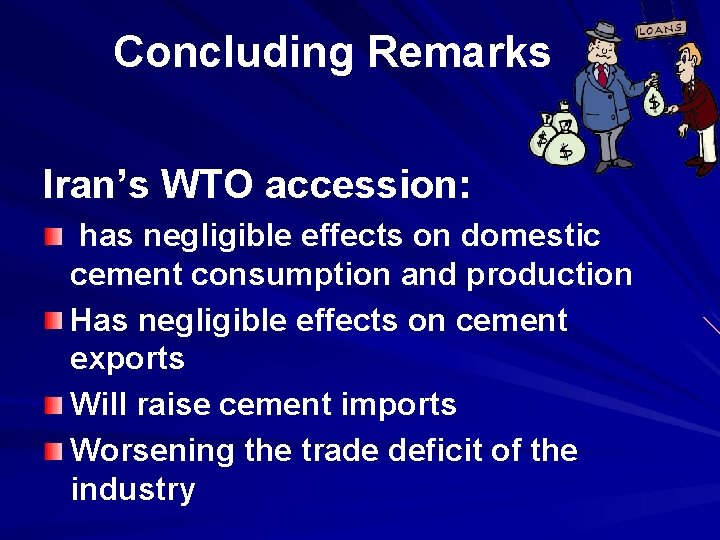 Concluding Remarks

LOANS

$ $ $

Iran's WTO accession:

has negligible effects on domestic cement consumption and production

Has negligible effects on cement exports

Will raise cement imports

Worsening the trade deficit of the industry